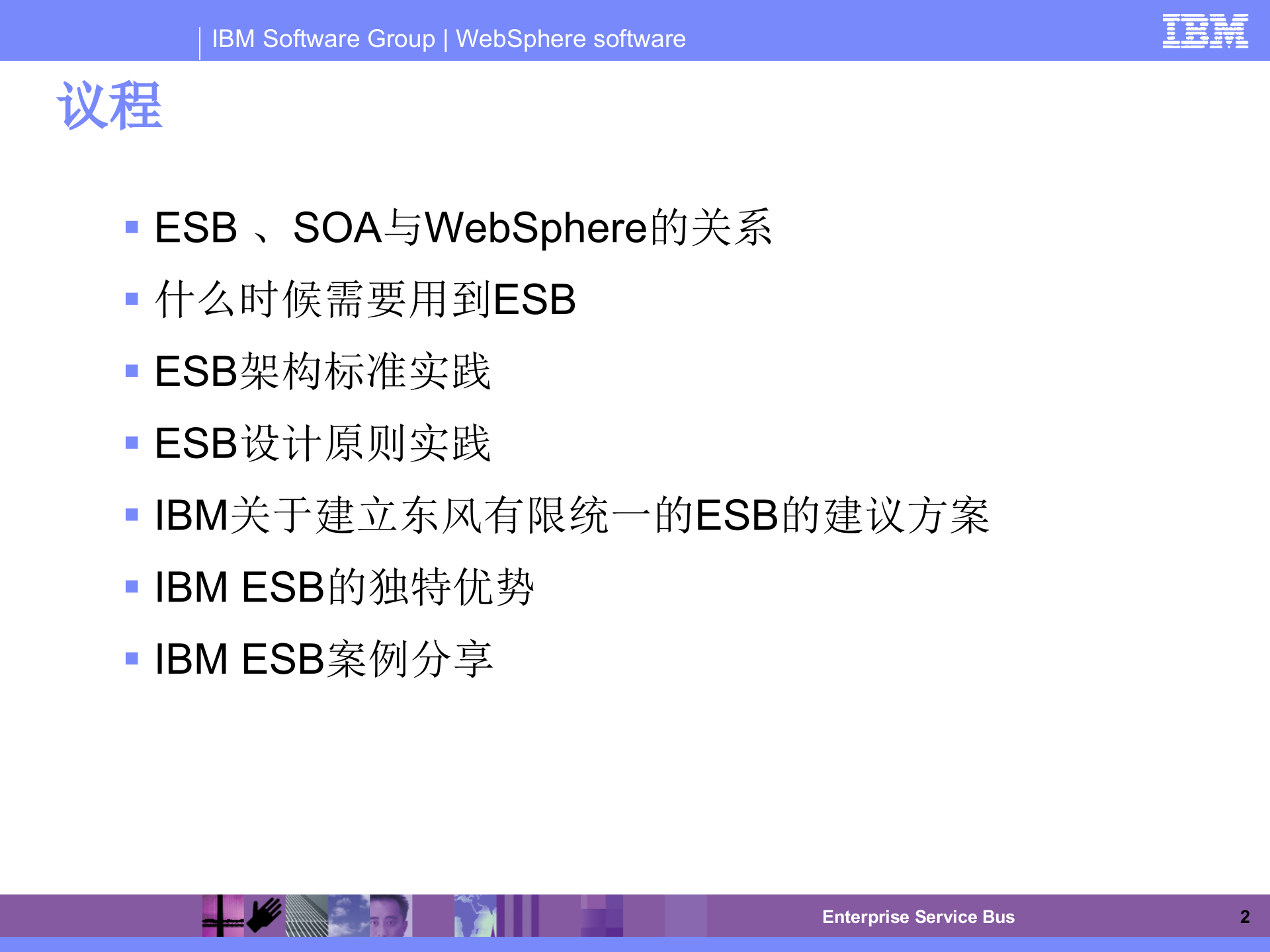 IBM Software Group | WebSphere software

IBM

议程

▪ ESB 、SOA与WebSphere的关系
▪ 什么时候需要用到ESB
▪ ESB架构标准实践
▪ ESB设计原则实践
▪ IBM关于建立东风有限统一的ESB的建议方案
▪ IBM ESB的独特优势
▪ IBM ESB案例分享

Enterprise Service Bus

2